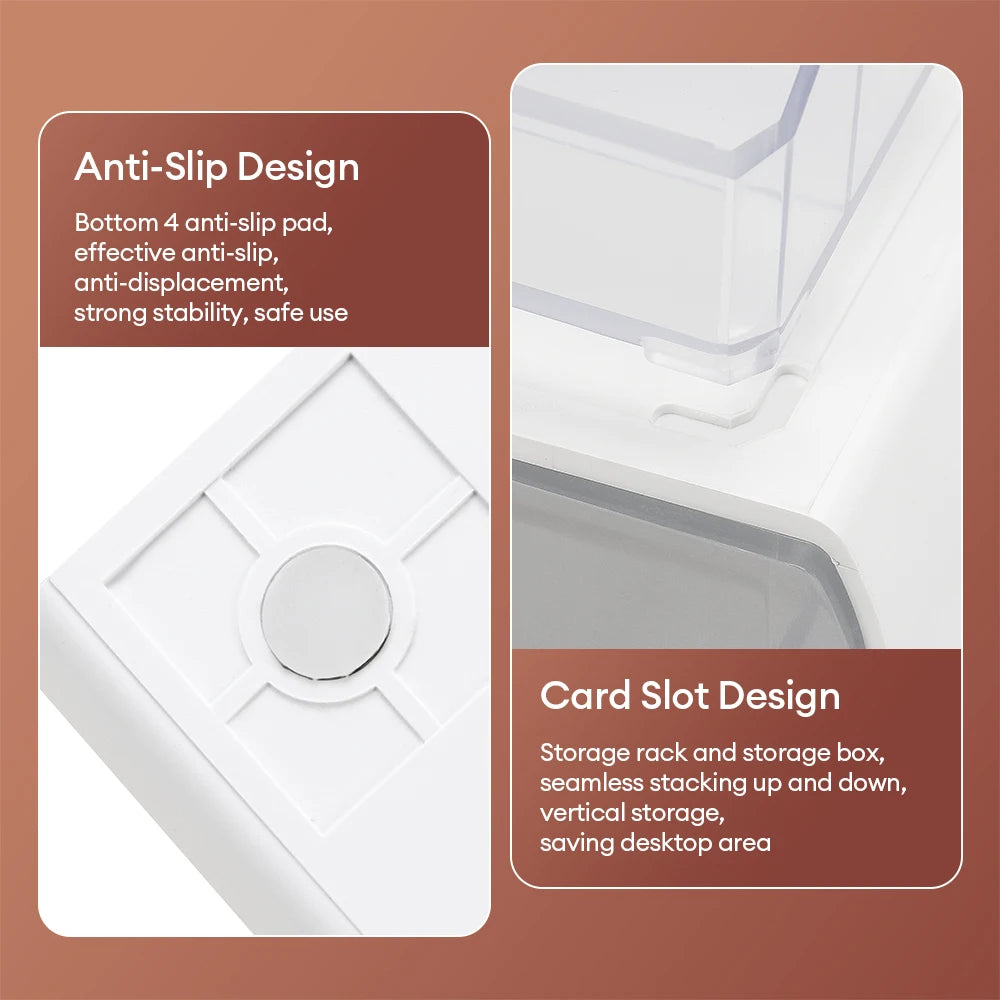 Anti-Slip Design

Bottom 4 anti-slip pad, effective anti-slip, anti-displacement, strong stability, safe use

Card Slot Design

Storage rack and storage box, seamless stacking up and down, vertical storage, saving desktop area